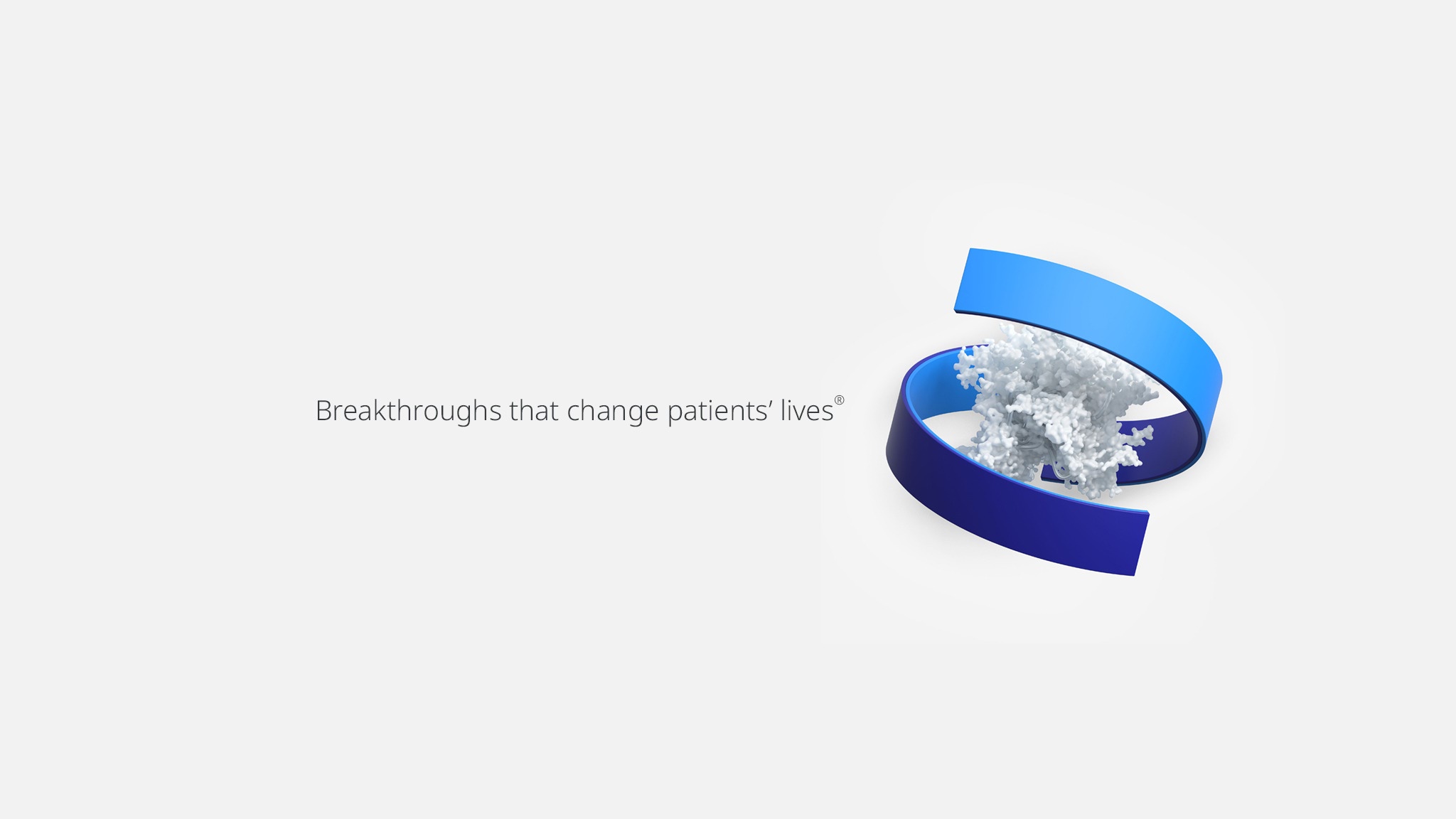 Breakthroughs that change patients’ lives®